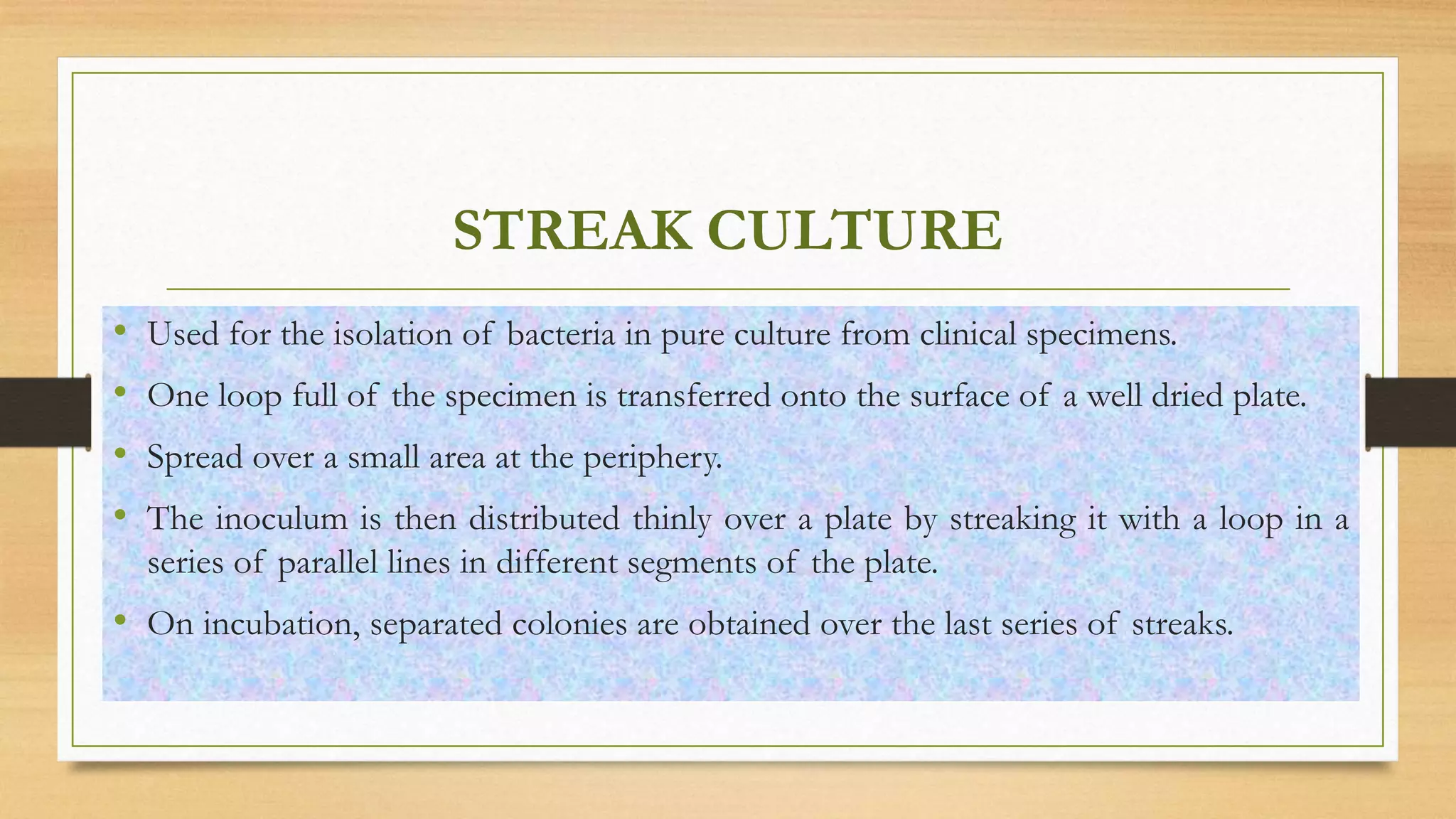 STREAK CULTURE

• Used for the isolation of bacteria in pure culture from clinical specimens.

• One loop full of the specimen is transferred onto the surface of a well dried plate.

• Spread over a small area at the periphery.

• The inoculum is then distributed thinly over a plate by streaking it with a loop in a series of parallel lines in different segments of the plate.

• On incubation, separated colonies are obtained over the last series of streaks.